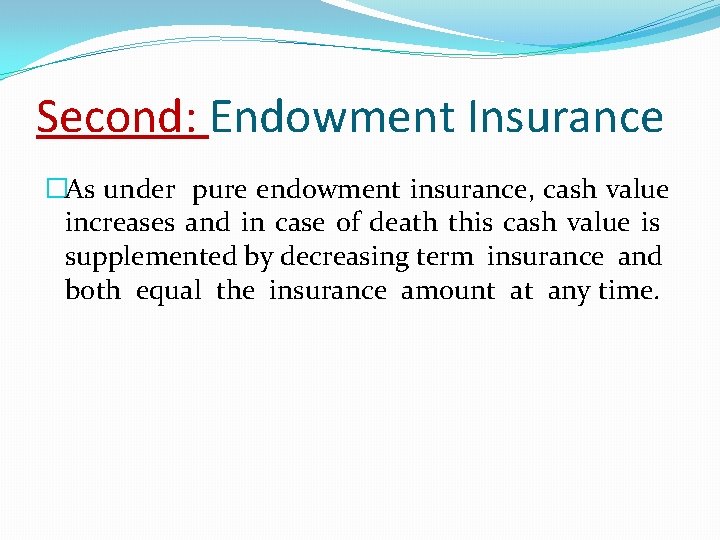 Second: Endowment Insurance

As under pure endowment insurance, cash value increases and in case of death this cash value is supplemented by decreasing term insurance and both equal the insurance amount at any time.